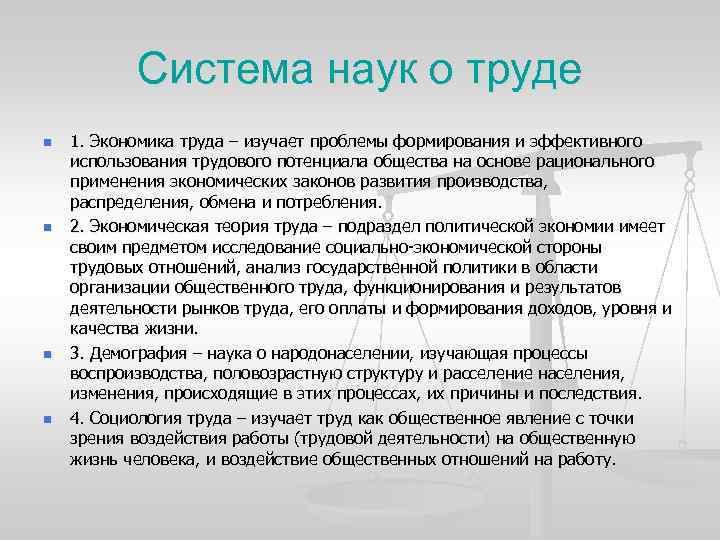 Система наук о труде

1. Экономика труда – изучает проблемы формирования и эффективного использования трудового потенциала общества на основе рационального применения экономических законов развития производства, распределения, обмена и потребления.

2. Экономическая теория труда – подраздел политической экономии имеет своим предметом исследование социально-экономической стороны трудовых отношений, анализ государственной политики в области организации общественного труда, функционирования и результатов деятельности рынков труда, его оплаты и формирования доходов, уровня и качества жизни.

3. Демография – наука о народонаселении, изучающая процессы воспроизводства, половозрастную структуру и расселение населения, изменения, происходящие в этих процессах, их причины и последствия.

4. Социология труда – изучает труд как общественное явление с точки зрения воздействия работы (трудовой деятельности) на общественную жизнь человека, и воздействие общественных отношений на работу.